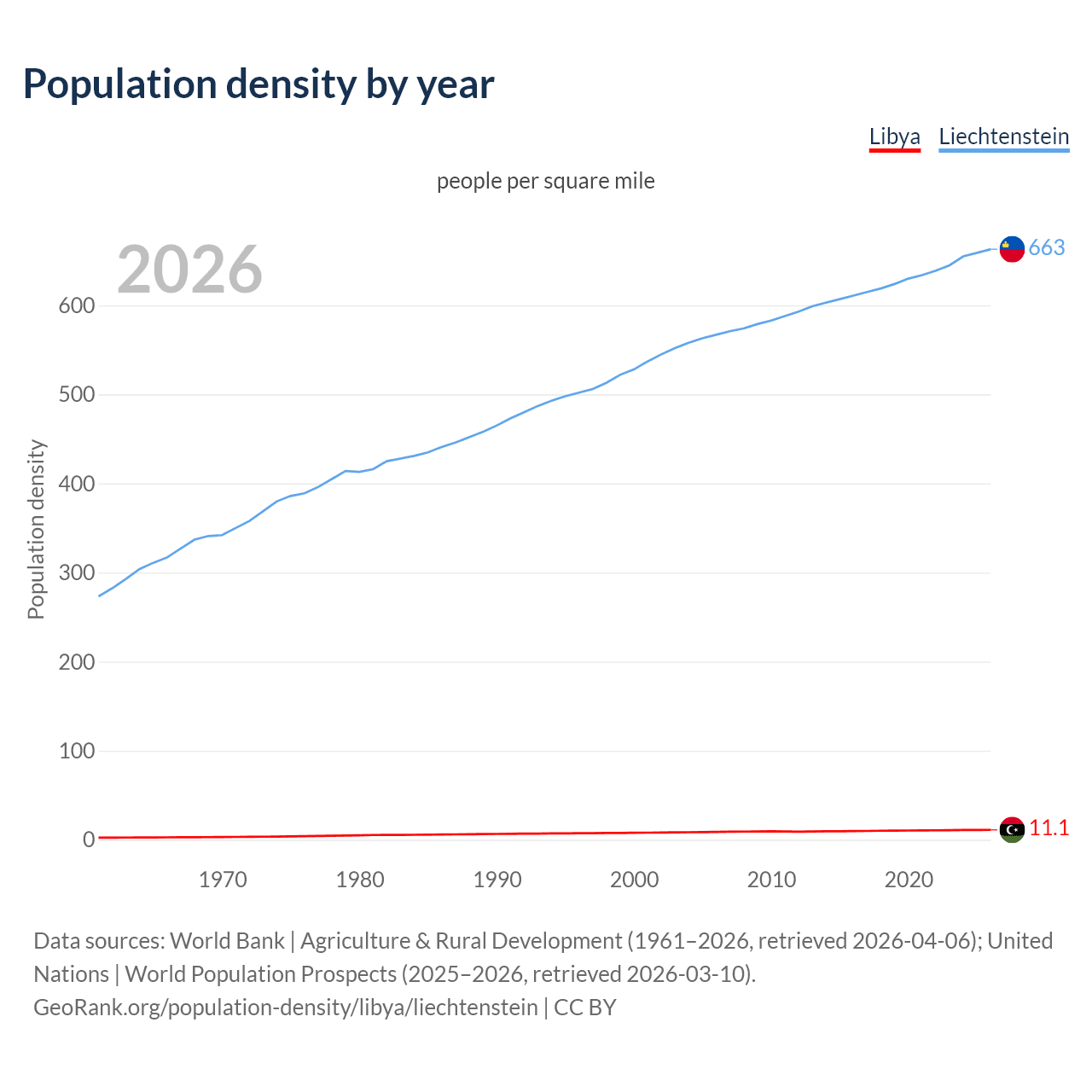 Population density by year

Libya Liechtenstein

people per square mile

2026

663

11.1

Population density

600
500
400
300
200
100
0

1970 1980 1990 2000 2010 2020

Data sources: World Bank | Agriculture & Rural Development (1961–2026, retrieved 2026-04-06); United Nations | World Population Prospects (2025–2026, retrieved 2026-03-10).
GeoRank.org/population-density/libya/liechtenstein | CC BY